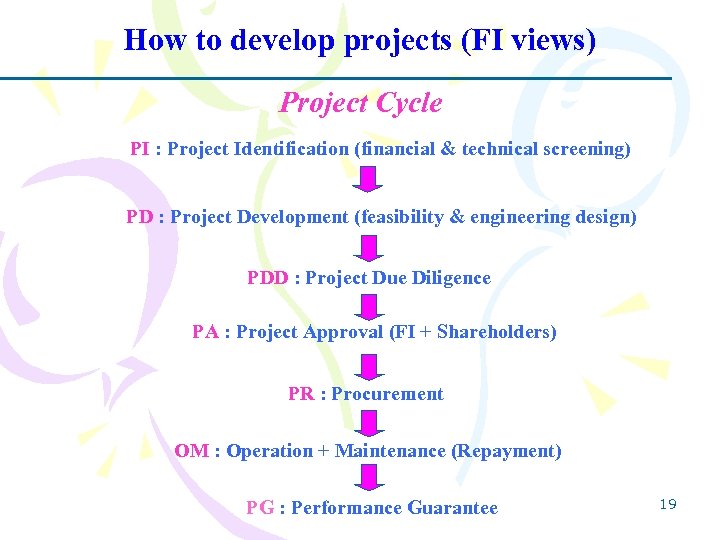 How to develop projects (FI views)

Project Cycle

PI : Project Identification (financial & technical screening)

PD : Project Development (feasibility & engineering design)

PDD : Project Due Diligence

PA : Project Approval (FI + Shareholders)

PR : Procurement

OM : Operation + Maintenance (Repayment)

PG : Performance Guarantee

19